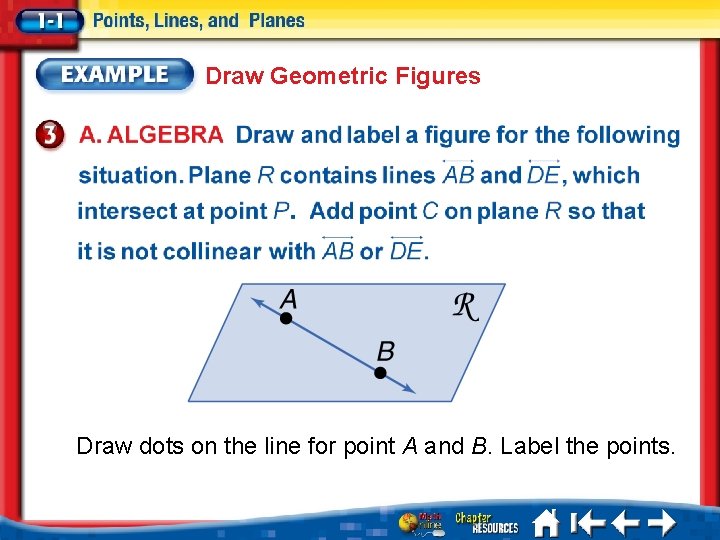 1-1 Points, Lines, and Planes

EXAMPLE Draw Geometric Figures

3 A. ALGEBRA Draw and label a figure for the following situation. Plane $R$ contains lines $\overleftrightarrow{AB}$ and $\overleftrightarrow{DE}$, which intersect at point $P$. Add point $C$ on plane $R$ so that it is not collinear with $\overleftrightarrow{AB}$ or $\overleftrightarrow{DE}$.

A
B
$\mathcal{R}$

Draw dots on the line for point $A$ and $B$. Label the points.

Math Online Chapter RESOURCES